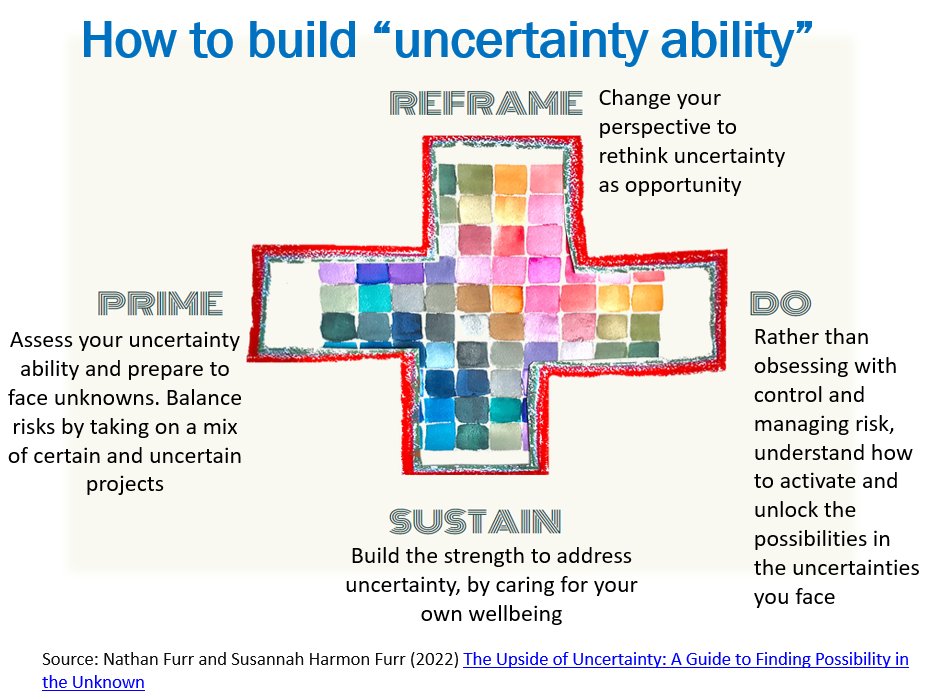 How to build “uncertainty ability”

REFRAME

Change your perspective to rethink uncertainty as opportunity

PRIME

Assess your uncertainty ability and prepare to face unknowns. Balance risks by taking on a mix of certain and uncertain projects

DO

Rather than obsessing with control and managing risk, understand how to activate and unlock the possibilities in the uncertainties you face

SUSTAIN

Build the strength to address uncertainty, by caring for your own wellbeing

Source: Nathan Furr and Susannah Harmon Furr (2022) The Upside of Uncertainty: A Guide to Finding Possibility in the Unknown